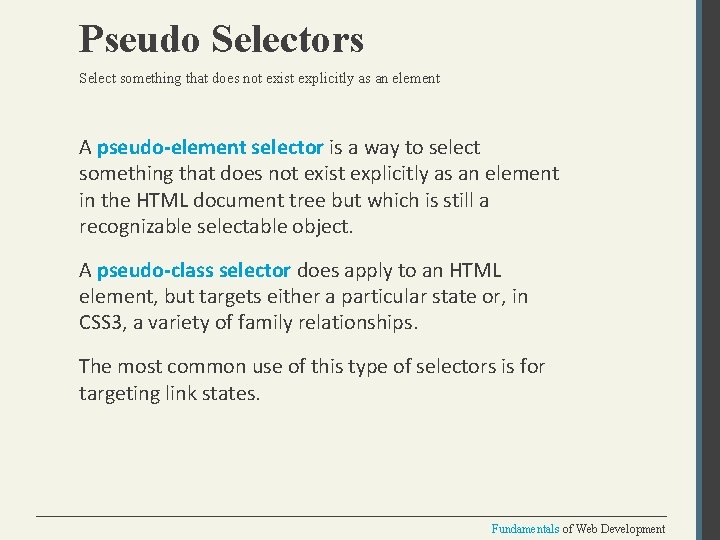 Pseudo Selectors

Select something that does not exist explicitly as an element

A pseudo-element selector is a way to select something that does not exist explicitly as an element in the HTML document tree but which is still a recognizable selectable object.

A pseudo-class selector does apply to an HTML element, but targets either a particular state or, in CSS3, a variety of family relationships.

The most common use of this type of selectors is for targeting link states.

Fundamentals of Web Development